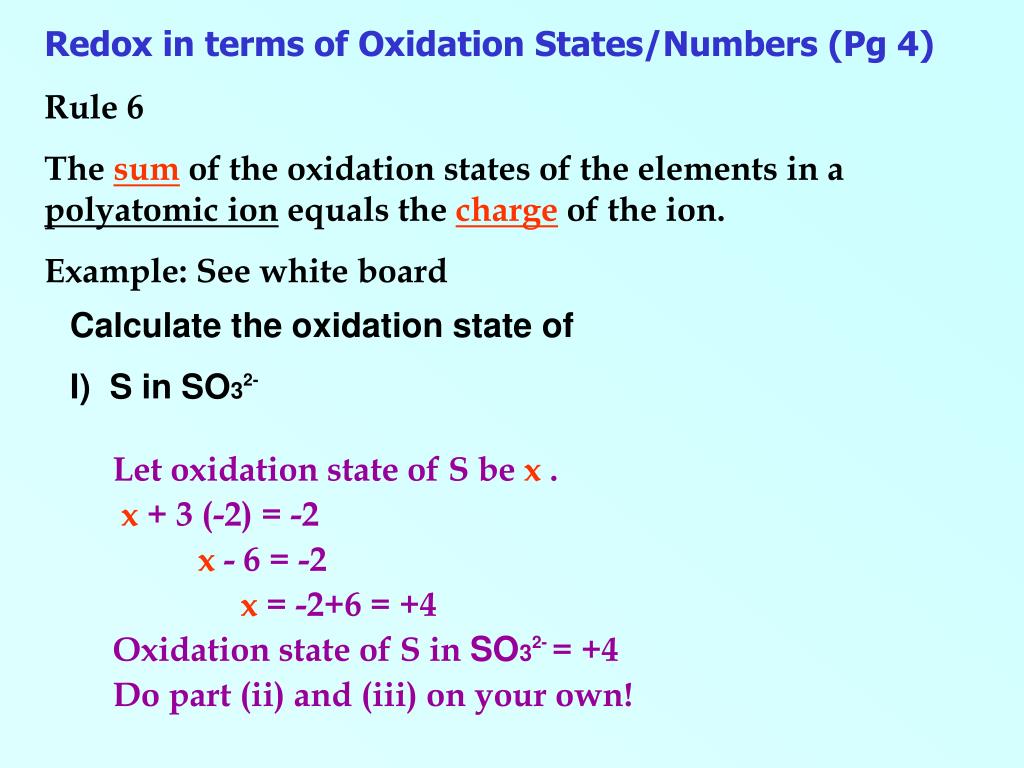 Redox in terms of Oxidation States/Numbers (Pg 4)

Rule 6

The sum of the oxidation states of the elements in a polyatomic ion equals the charge of the ion.

Example: See white board

Calculate the oxidation state of

I) S in $SO_3^{2-}$

Let oxidation state of S be x .
x + 3 (-2) = -2
x - 6 = -2
x = -2+6 = +4
Oxidation state of S in $SO_3^{2-}$ = +4
Do part (ii) and (iii) on your own!